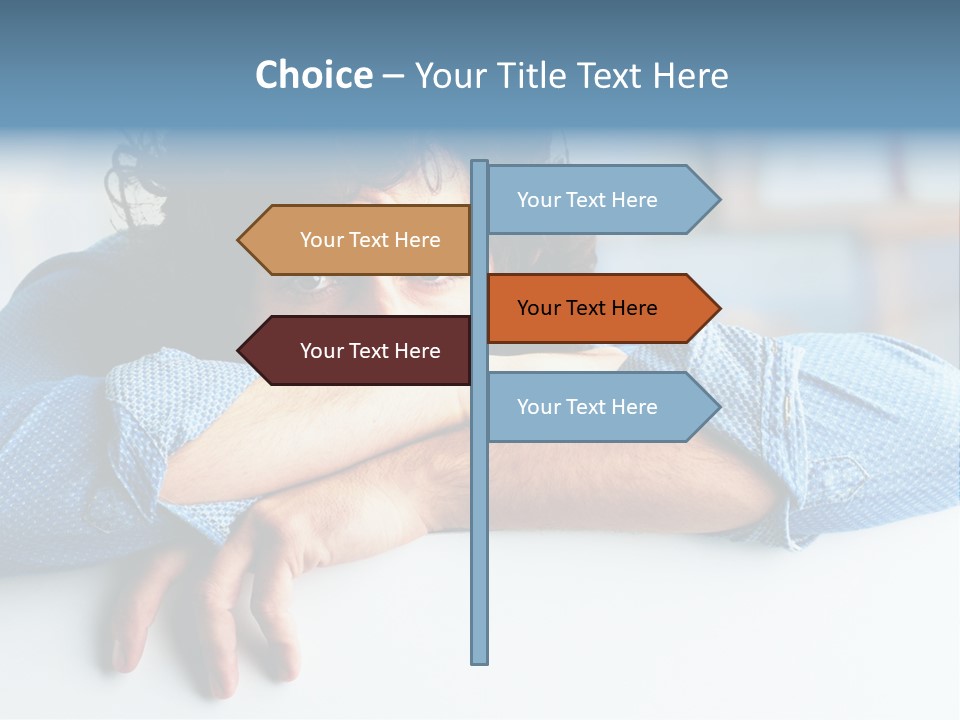 Choice – Your Title Text Here

Your Text Here

Your Text Here

Your Text Here

Your Text Here

Your Text Here